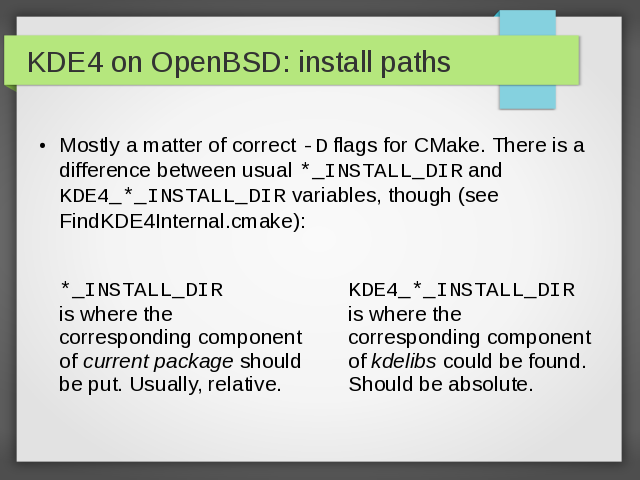 KDE4 on OpenBSD: install paths

• Mostly a matter of correct -D flags for CMake. There is a difference between usual *_INSTALL_DIR and KDE4_*_INSTALL_DIR variables, though (see FindKDE4Internal.cmake):

*_INSTALL_DIR
is where the corresponding component of current package should be put. Usually, relative.

KDE4_*_INSTALL_DIR
is where the corresponding component of kdelibs could be found. Should be absolute.